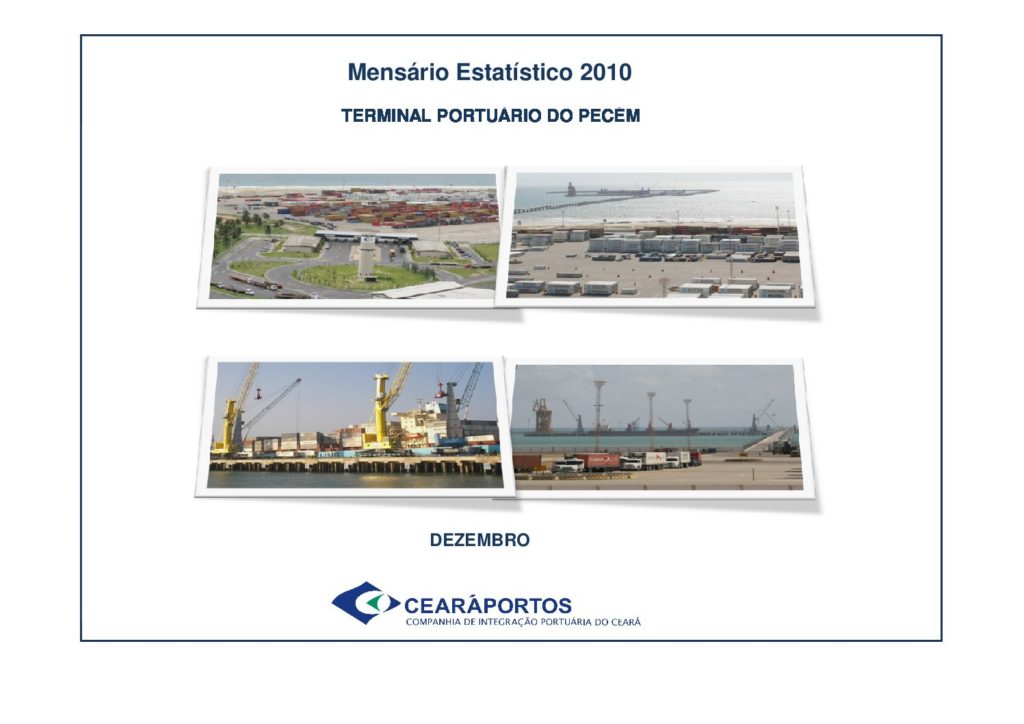 Mensário Estatístico 2010

TERMINAL PORTUÁRIO DO PECÉM

DEZEMBRO

CEARÁPORTOS
COMPANHIA DE INTEGRAÇÃO PORTUÁRIA DO CEARÁ